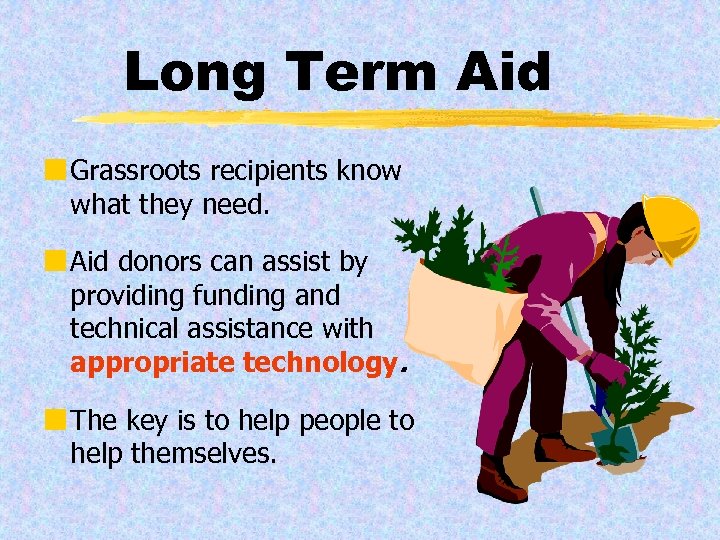 Long Term Aid

Grassroots recipients know what they need.

Aid donors can assist by providing funding and technical assistance with appropriate technology.

The key is to help people to help themselves.